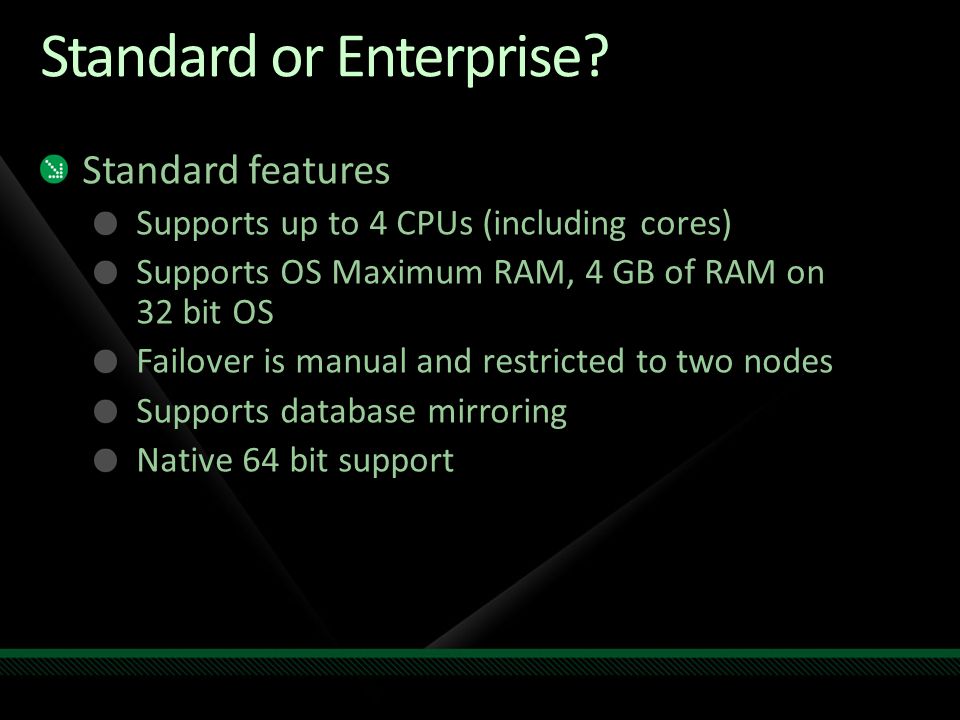 Standard or Enterprise?

Standard features

Supports up to 4 CPUs (including cores)

Supports OS Maximum RAM, 4 GB of RAM on 32 bit OS

Failover is manual and restricted to two nodes

Supports database mirroring

Native 64 bit support